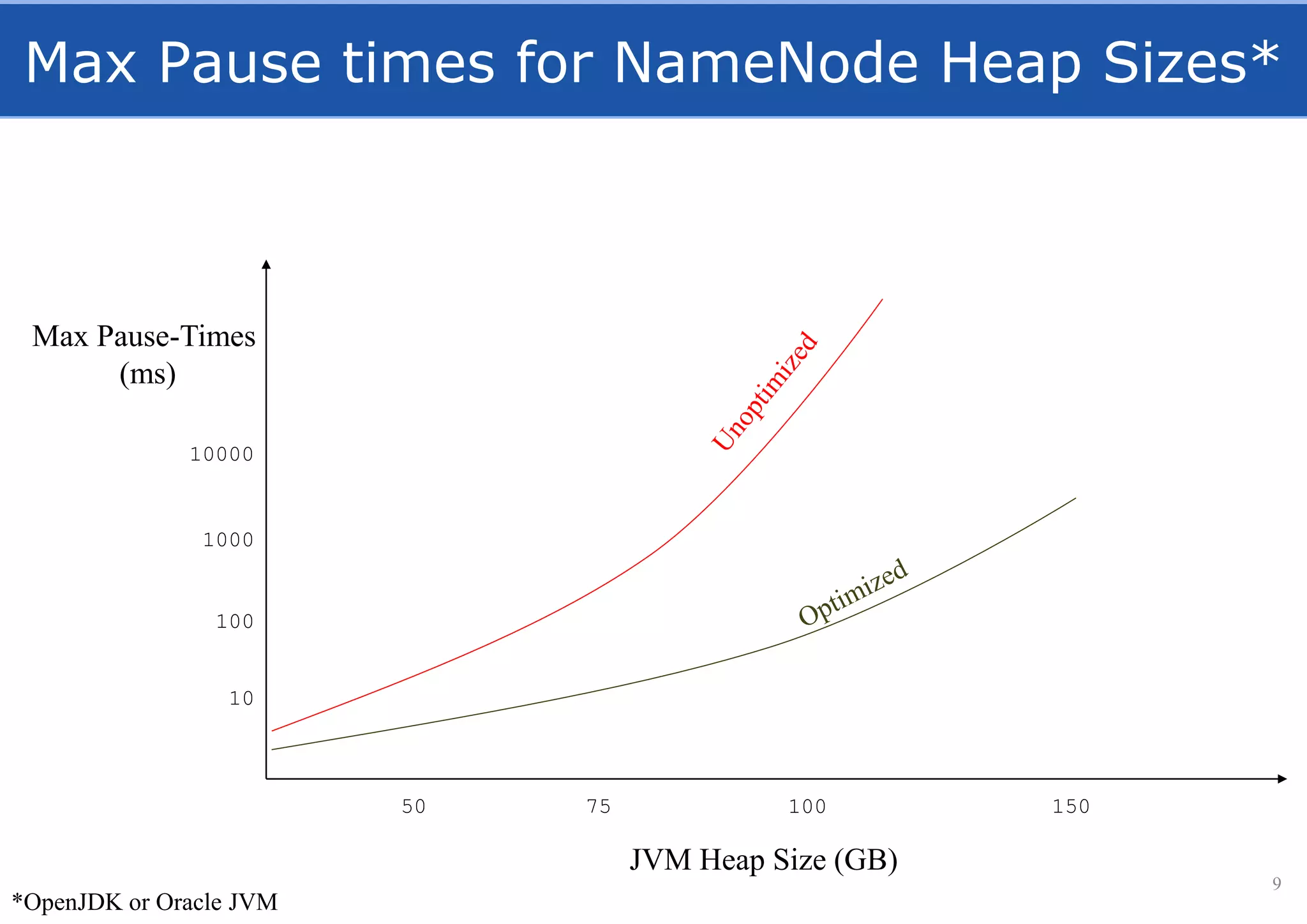 Max Pause times for NameNode Heap Sizes*

Max Pause-Times (ms)

10000
1000
100
10

Unoptimized
Optimized

50
75
100
150

JVM Heap Size (GB)

*OpenJDK or Oracle JVM

9